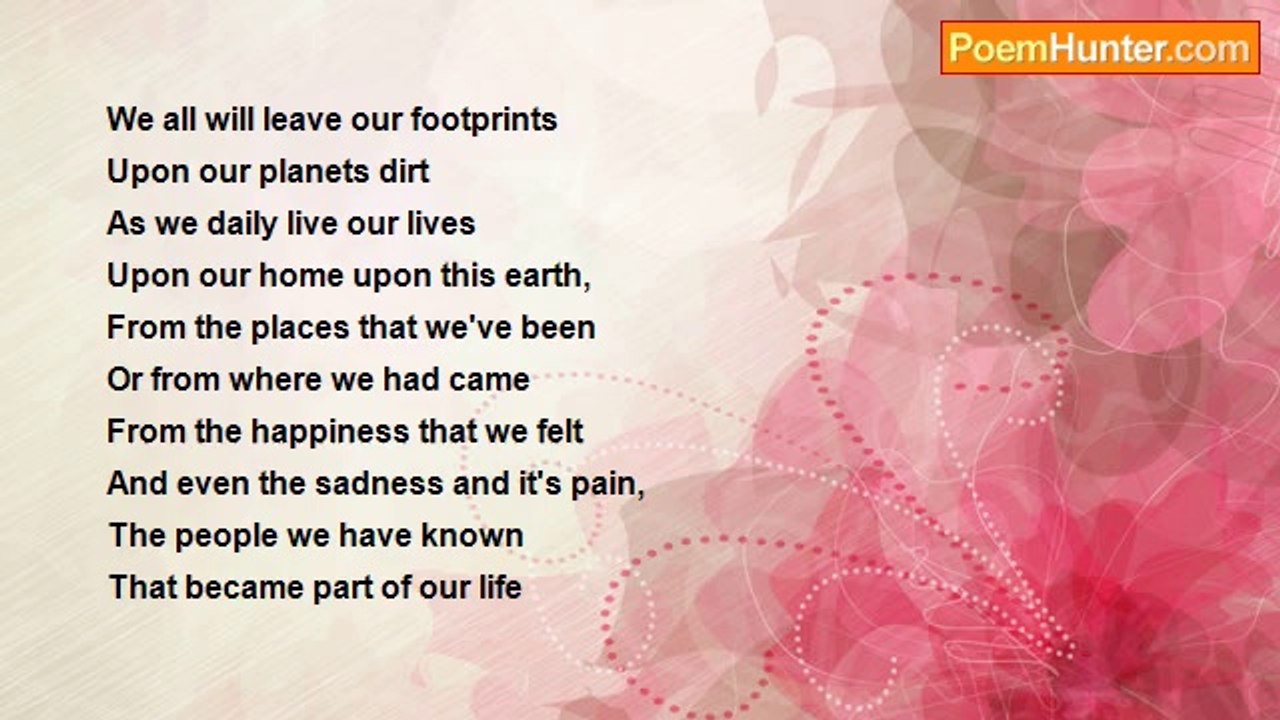 PoemHunter.com

We all will leave our footprints
Upon our planets dirt
As we daily live our lives
Upon our home upon this earth,
From the places that we've been
Or from where we had came
From the happiness that we felt
And even the sadness and it's pain,
The people we have known
That became part of our life